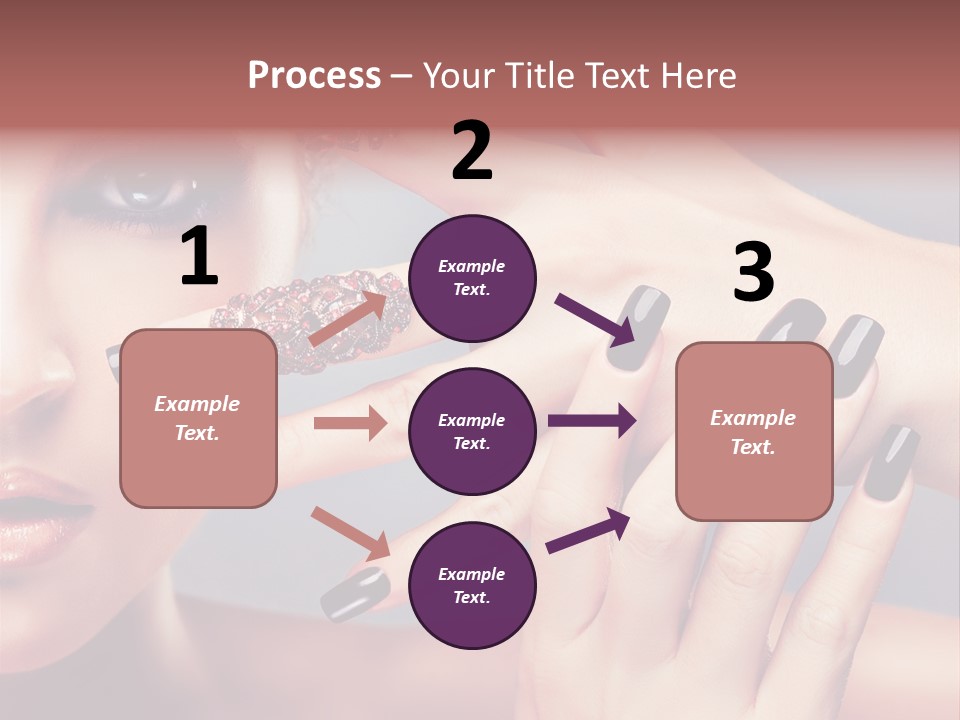 Process – Your Title Text Here

1

Example Text.

2

Example Text.

Example Text.

Example Text.

3

Example Text.